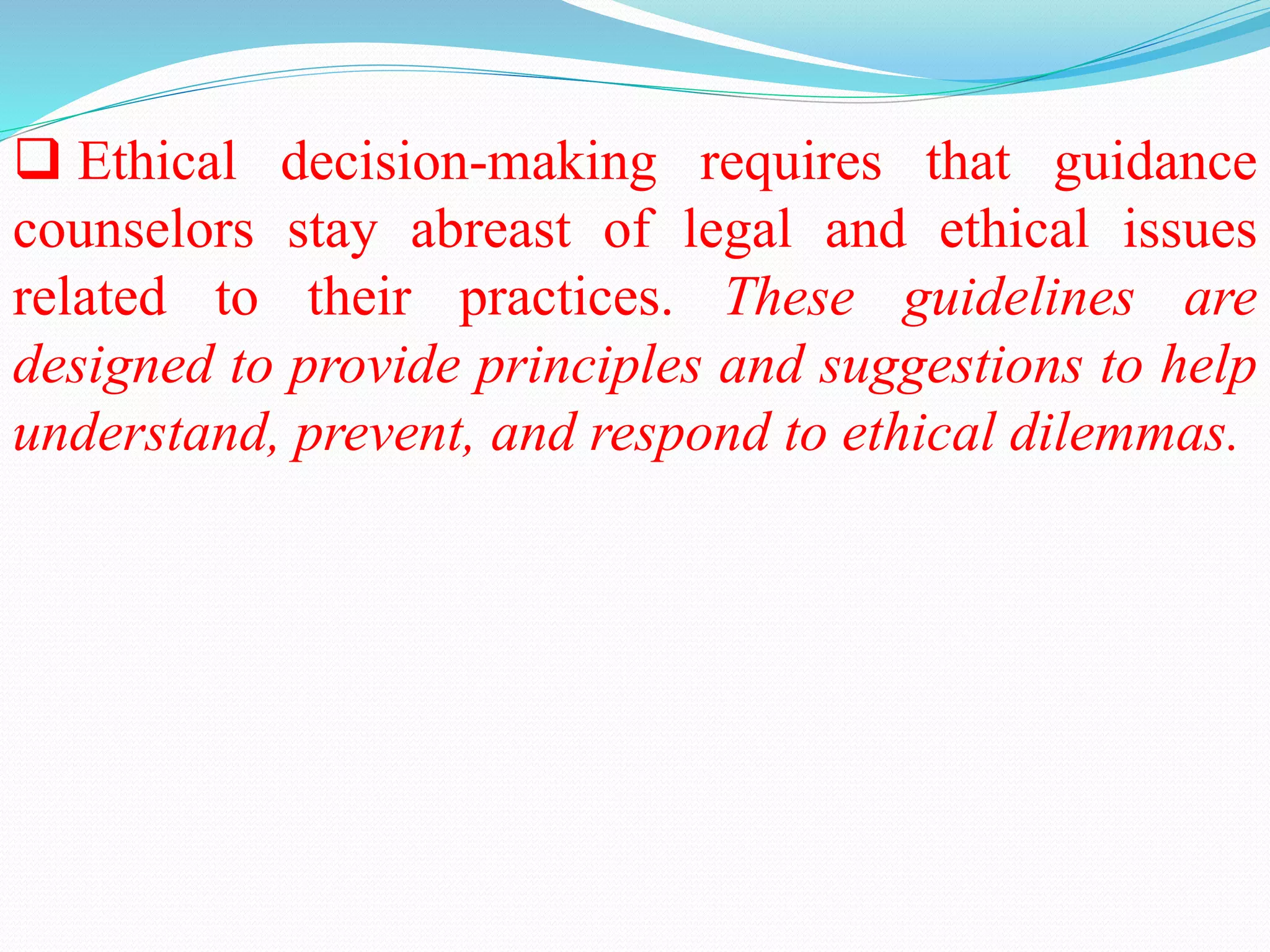 ❑ Ethical decision-making requires that guidance counselors stay abreast of legal and ethical issues related to their practices. These guidelines are designed to provide principles and suggestions to help understand, prevent, and respond to ethical dilemmas.